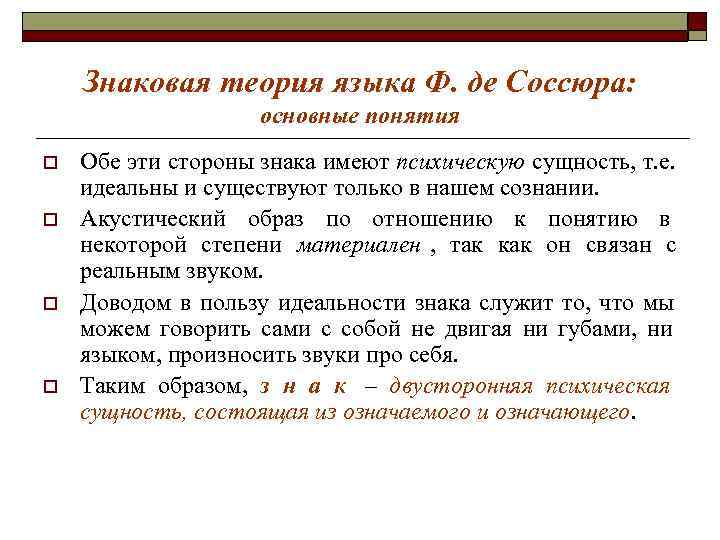 Знаковая теория языка Ф. де Соссюра:
основные понятия

Обе эти стороны знака имеют психическую сущность, т.е. идеальны и существуют только в нашем сознании.

Акустический образ по отношению к понятию в некоторой степени материален , так как он связан с реальным звуком.

Доводом в пользу идеальности знака служит то, что мы можем говорить сами с собой не двигая ни губами, ни языком, произносить звуки про себя.

Таким образом, з н а к – двусторонняя психическая сущность, состоящая из означаемого и означающего.